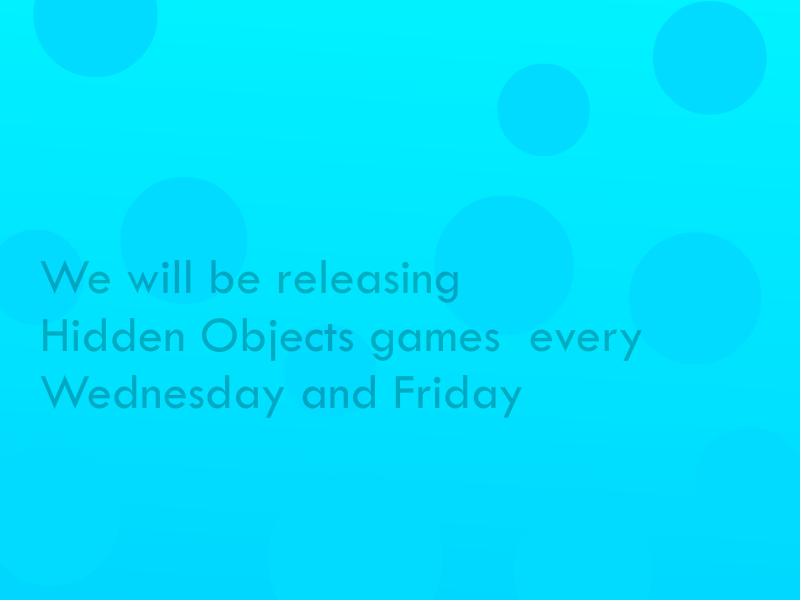 We will be releasing Hidden Objects games  every Wednesday and Friday